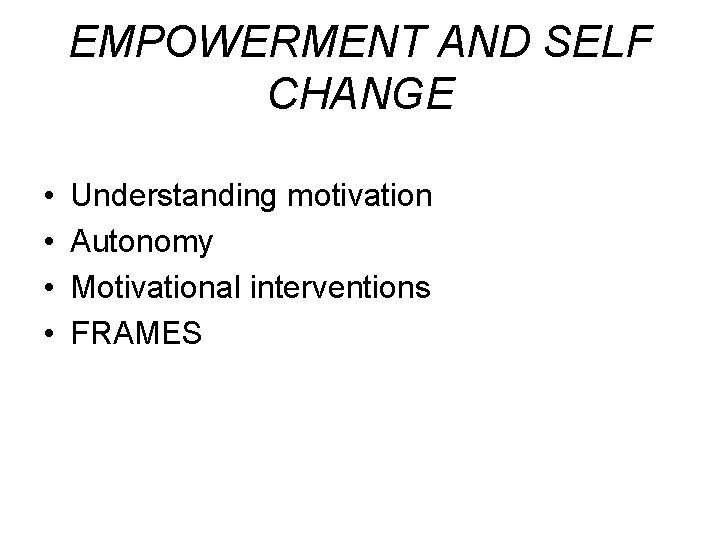 EMPOWERMENT AND SELF CHANGE

• Understanding motivation
• Autonomy
• Motivational interventions
• FRAMES